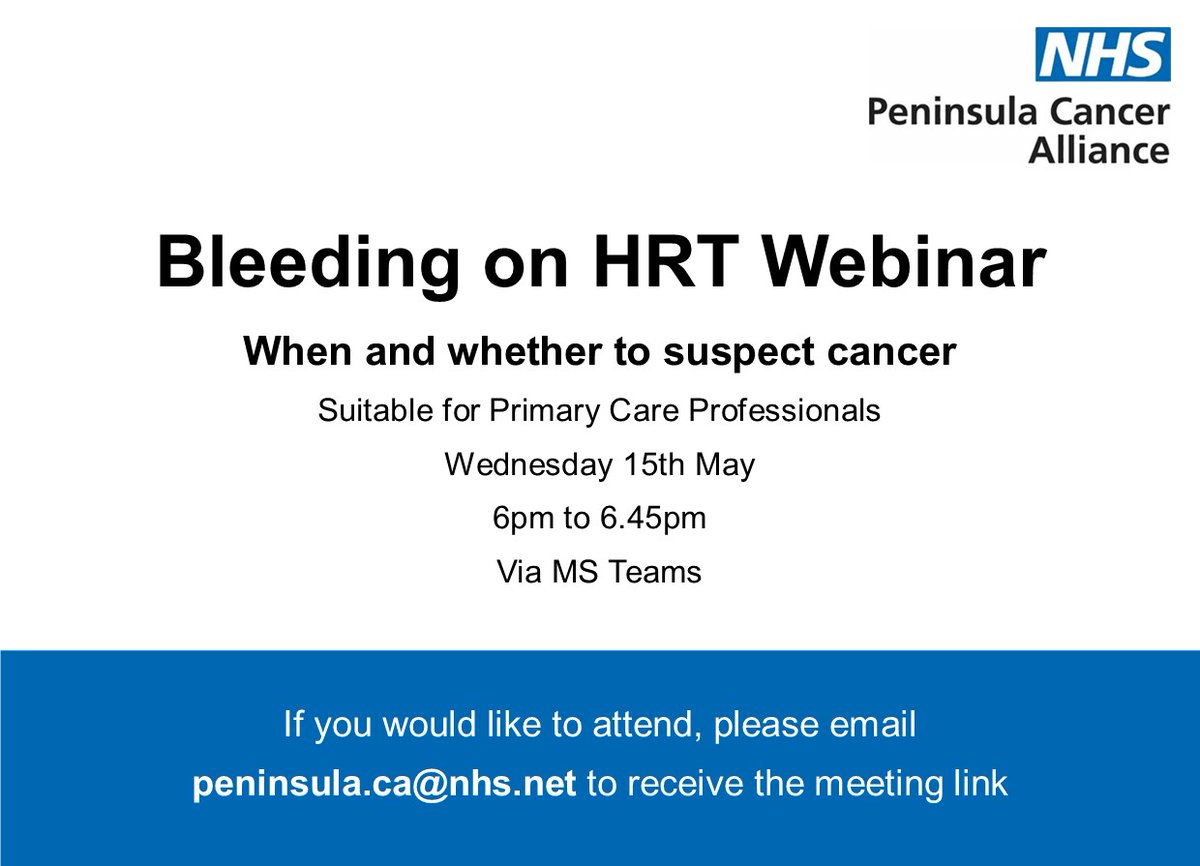 NHS
Peninsula Cancer Alliance

Bleeding on HRT Webinar

When and whether to suspect cancer

Suitable for Primary Care Professionals

Wednesday 15th May

6pm to 6.45pm

Via MS Teams

If you would like to attend, please email peninsula.ca@nhs.net to receive the meeting link